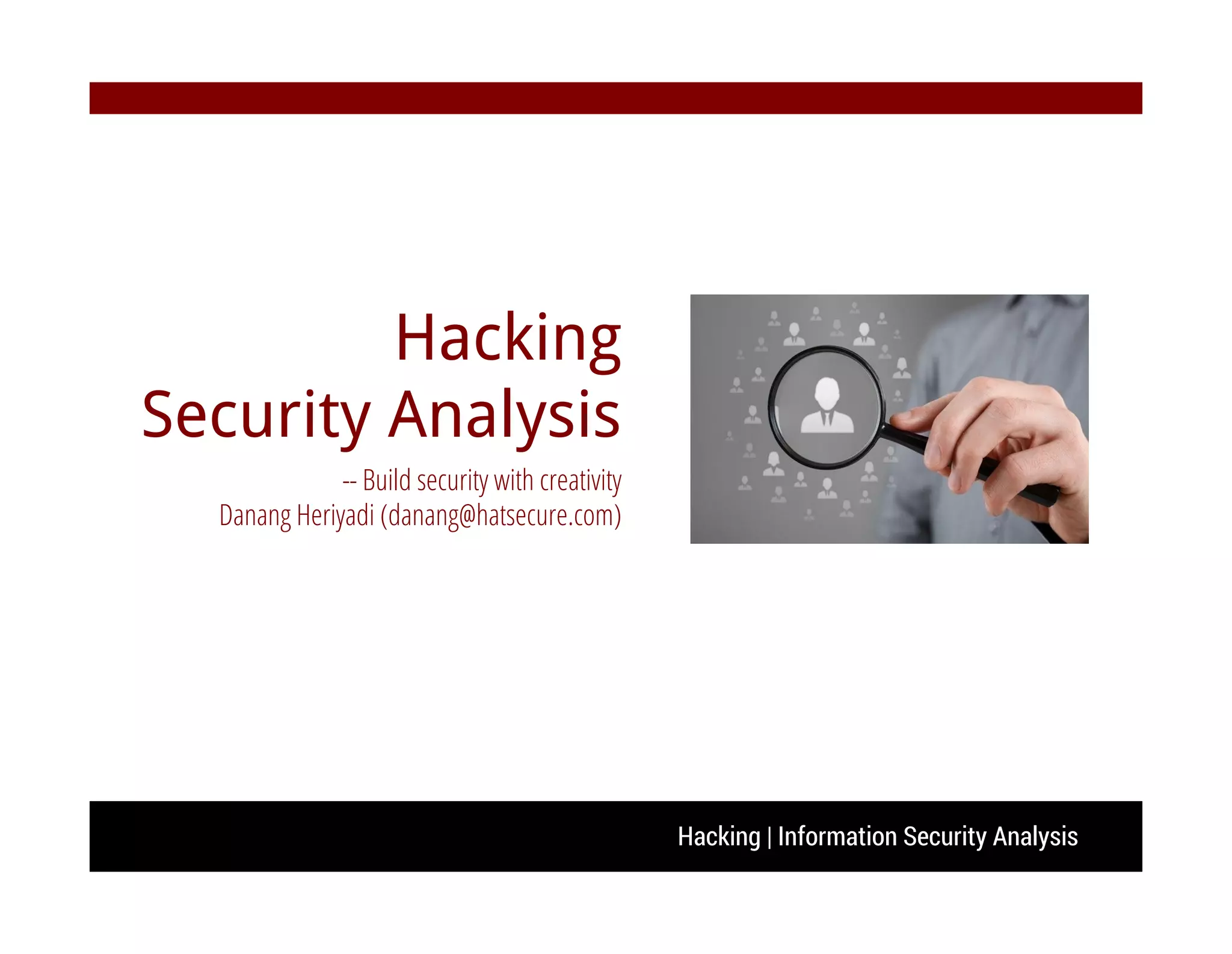 Hacking
Security Analysis

-- Build security with creativity
Danang Heriyadi (danang@hatsecure.com)

Hacking | Information Security Analysis